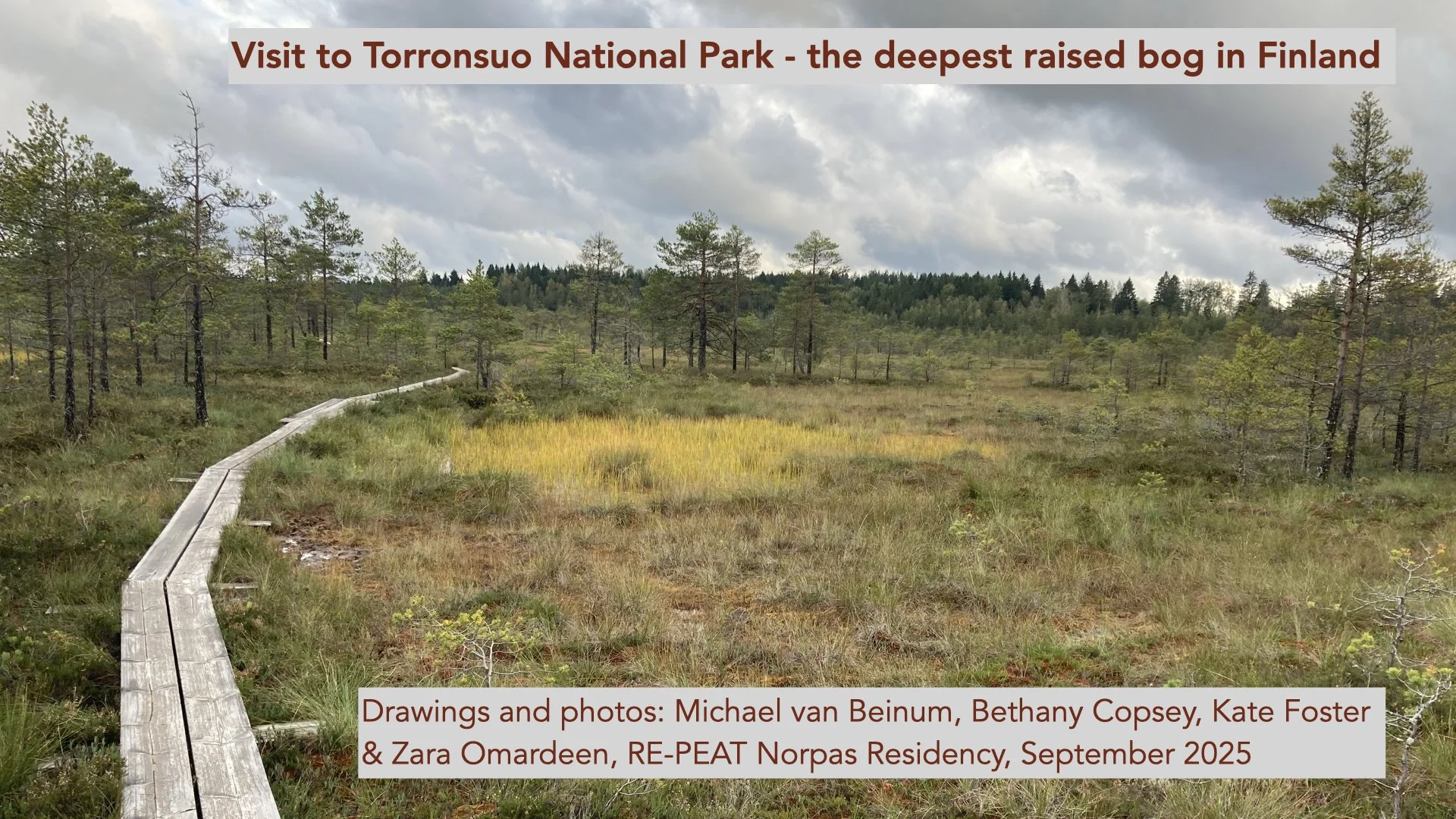 Visit to Torronsuo National Park - the deepest raised bog in Finland

Drawings and photos: Michael van Beinum, Bethany Copsey, Kate Foster & Zara Omardeen, RE-PEAT Norpas Residency, September 2025